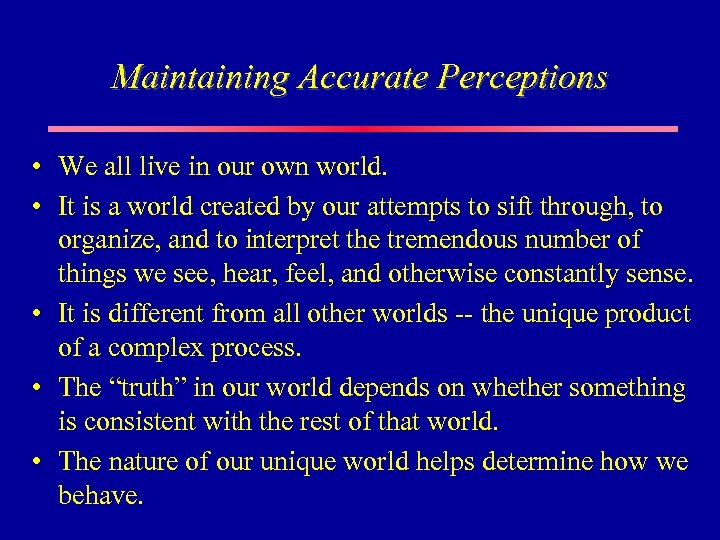 Maintaining Accurate Perceptions

• We all live in our own world.
• It is a world created by our attempts to sift through, to organize, and to interpret the tremendous number of things we see, hear, feel, and otherwise constantly sense.
• It is different from all other worlds -- the unique product of a complex process.
• The “truth” in our world depends on whether something is consistent with the rest of that world.
• The nature of our unique world helps determine how we behave.